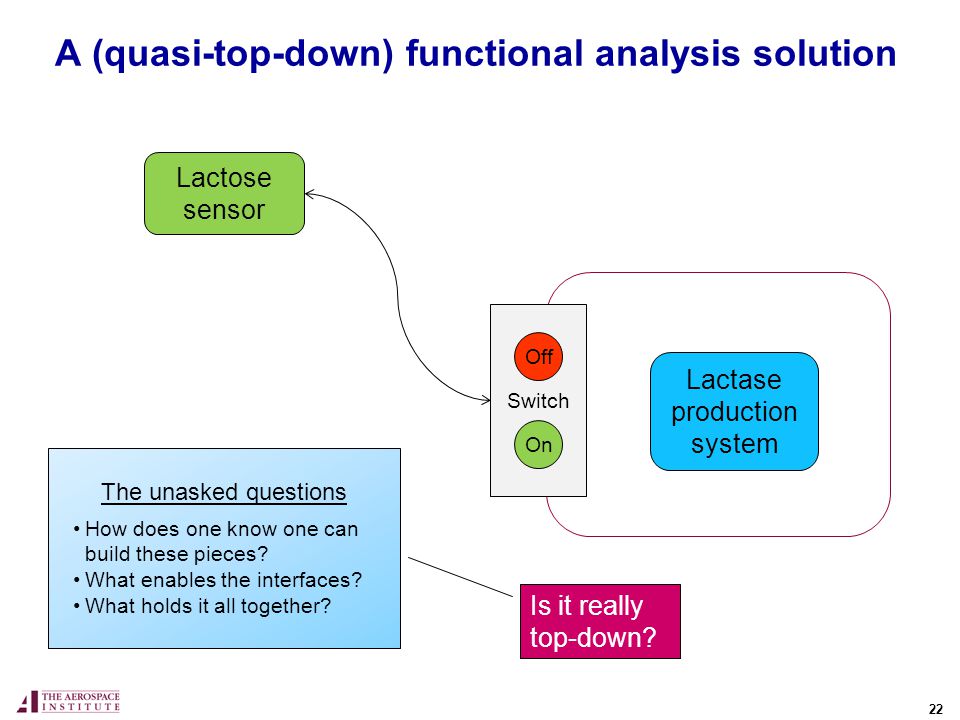 A (quasi-top-down) functional analysis solution

Lactose sensor

Off

Switch

On

Lactase production system

The unasked questions

• How does one know one can build these pieces?
• What enables the interfaces?
• What holds it all together?

Is it really top-down?

THE AEROSPACE INSTITUTE

22